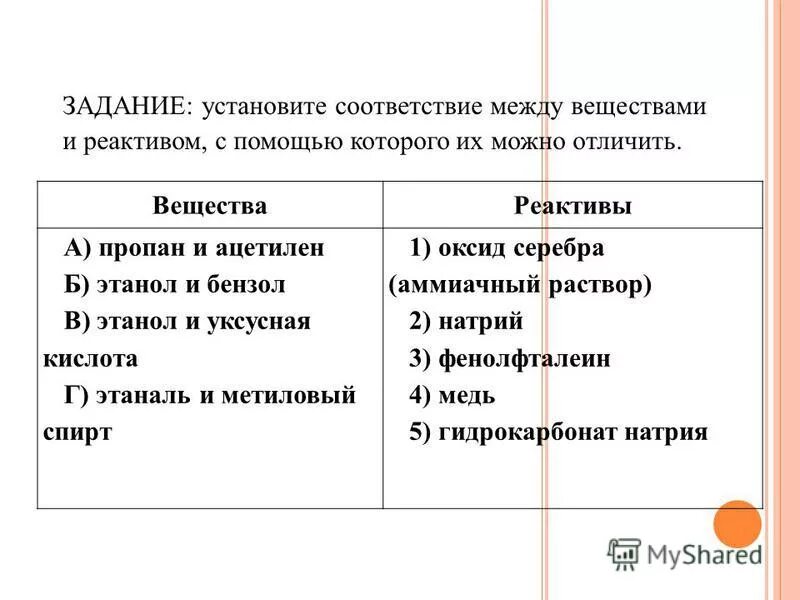 ЗАДАНИЕ: установите соответствие между веществами и реактивом, с помощью которого их можно отличить.

| Вещества | Реактивы |
|---|---|
| А) пропан и ацетилен<br>Б) этанол и бензол<br>В) этанол и уксусная кислота<br>Г) этаналь и метиловый спирт | 1) оксид серебра (аммиачный раствор)<br>2) натрий<br>3) фенолфталеин<br>4) медь<br>5) гидрокарбонат натрия |

MyShared